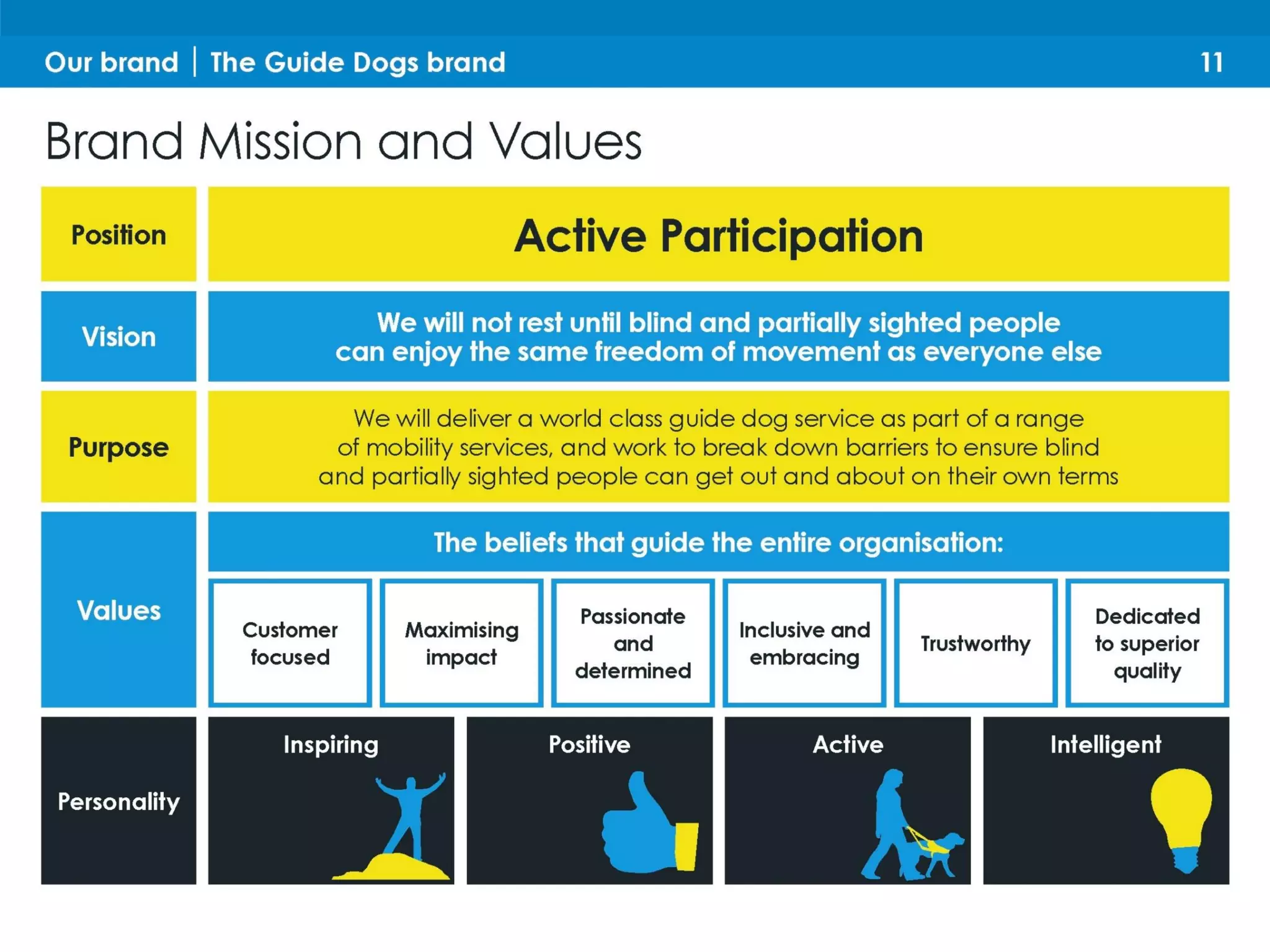 Our brand | The Guide Dogs brand 11

Brand Mission and Values

Position

Active Participation

Vision

We will not rest until blind and partially sighted people can enjoy the same freedom of movement as everyone else

Purpose

We will deliver a world class guide dog service as part of a range of mobility services, and work to break down barriers to ensure blind and partially sighted people can get out and about on their own terms

Values

The beliefs that guide the entire organisation:

Customer focused

Maximising impact

Passionate and determined

Inclusive and embracing

Trustworthy

Dedicated to superior quality

Personality

Inspiring

Positive

Active

Intelligent